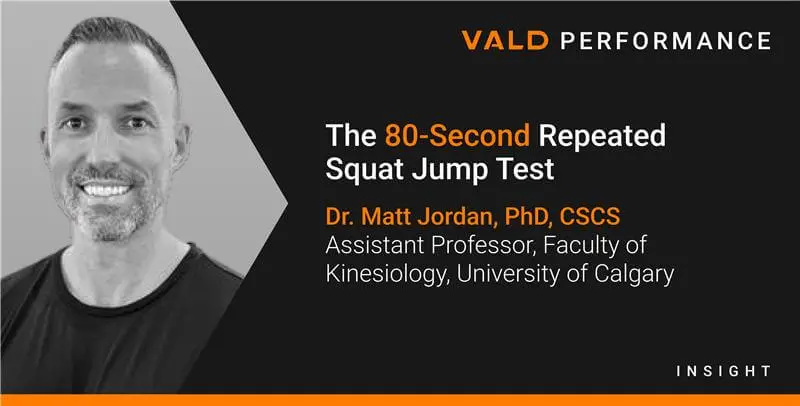 VALD PERFORMANCE

The 80-Second Repeated Squat Jump Test

Dr. Matt Jordan, PhD, CSCS
Assistant Professor, Faculty of Kinesiology, University of Calgary

INSIGHT